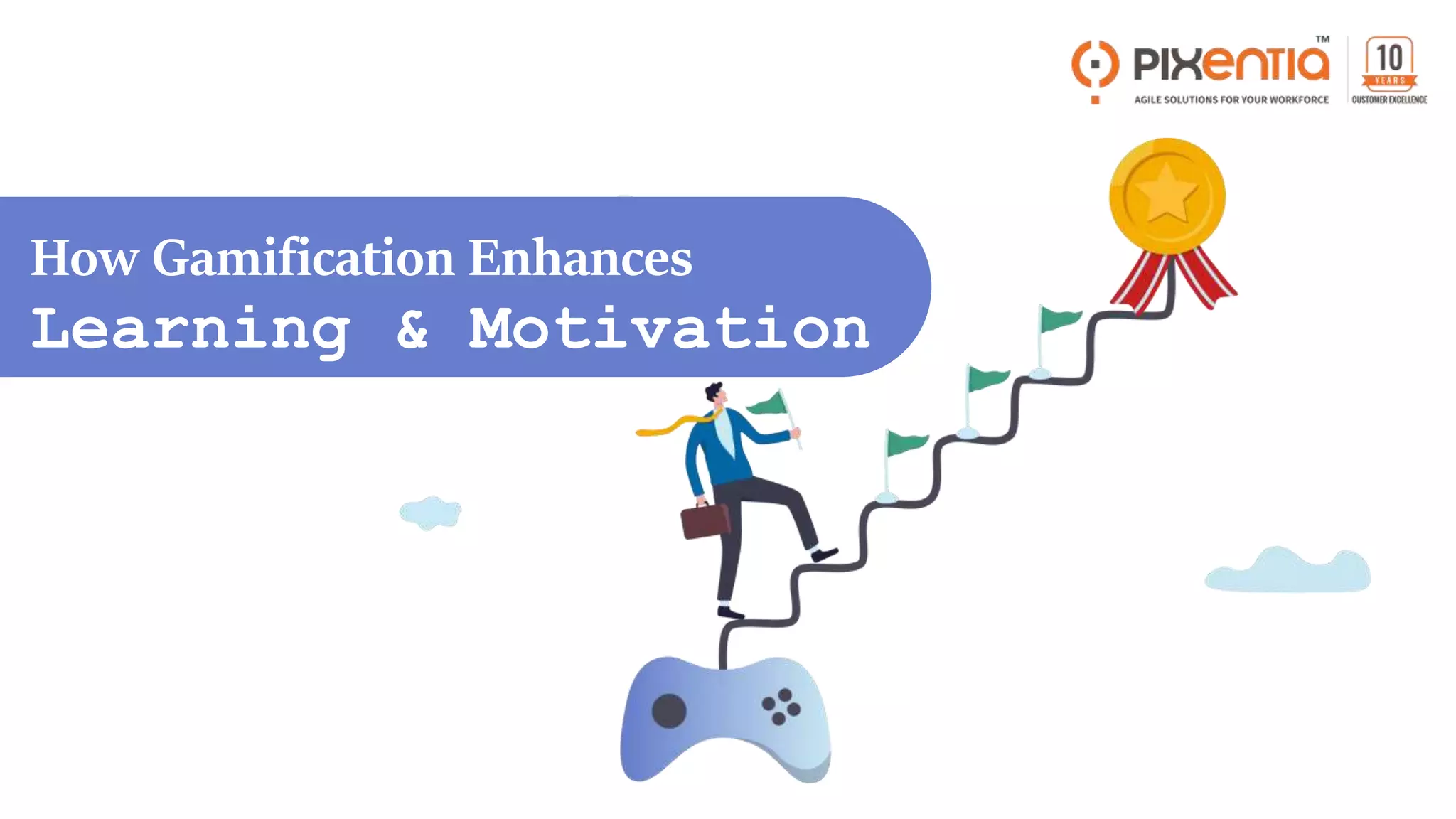 PIXENTIA™
AGILE SOLUTIONS FOR YOUR WORKFORCE

10 YEARS
CUSTOMER EXCELLENCE

How Gamification Enhances
Learning & Motivation